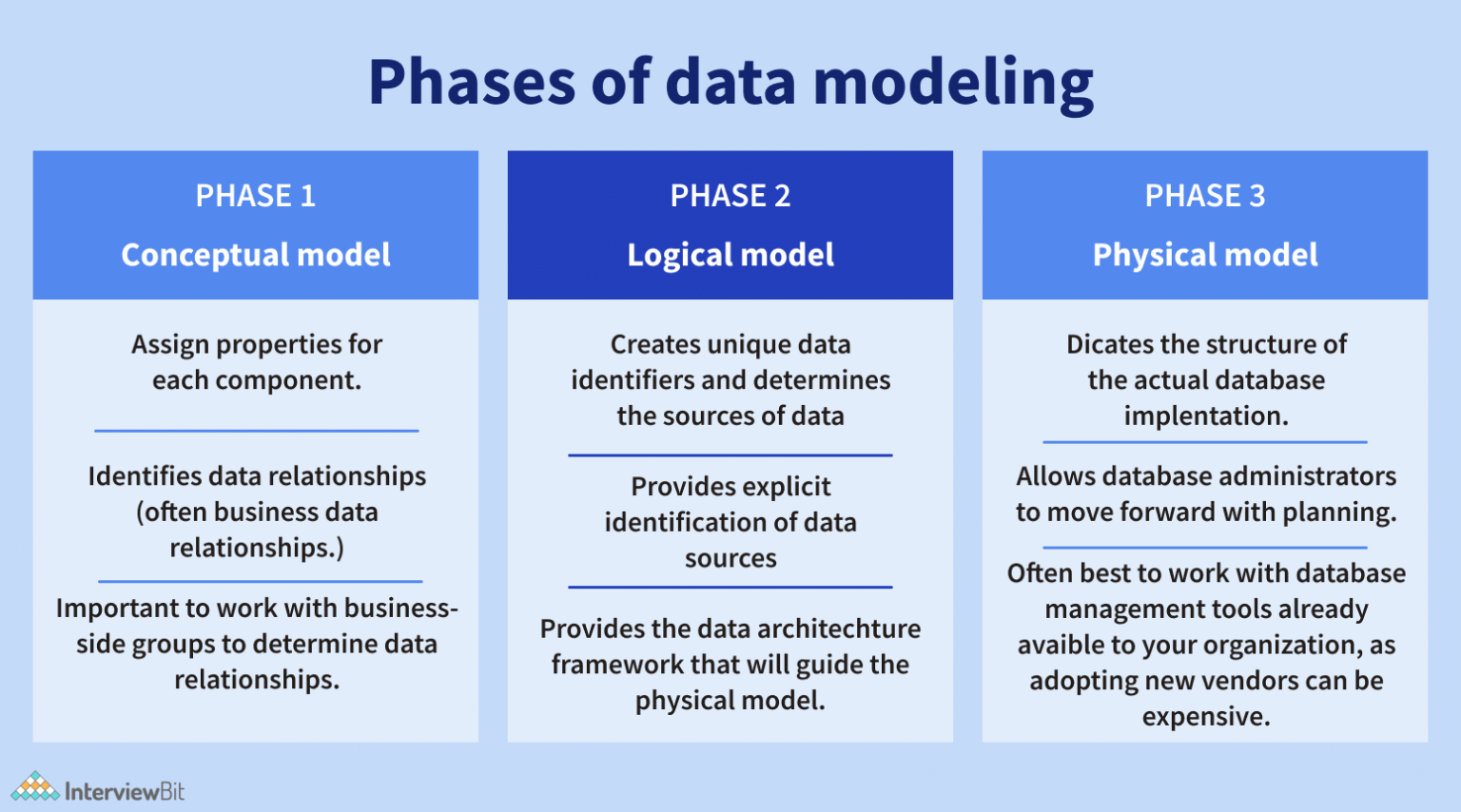 Phases of data modeling

PHASE 1

Conceptual model

Assign properties for each component.

Identifies data relationships (often business data relationships.)

Important to work with business-side groups to determine data relationships.

PHASE 2

Logical model

Creates unique data identifiers and determines the sources of data

Provides explicit identification of data sources

Provides the data architechture framework that will guide the physical model.

PHASE 3

Physical model

Dicates the structure of the actual database implentation.

Allows database administrators to move forward with planning.

Often best to work with database management tools already avaible to your organization, as adopting new vendors can be expensive.

InterviewBit